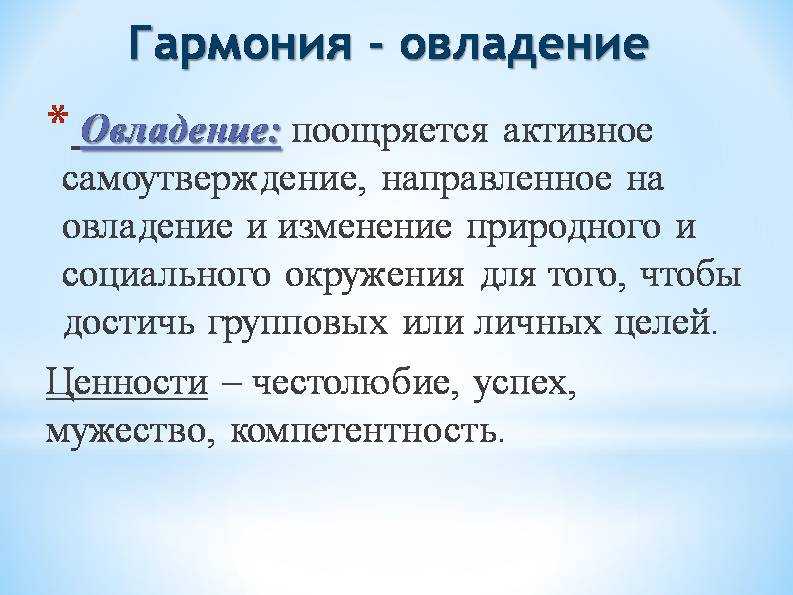 Гармония - овладение

* Овладение: поощряется активное самоутверждение, направленное на овладение и изменение природного и социального окружения для того, чтобы достичь групповых или личных целей.

Ценности – честолюбие, успех, мужество, компетентность.